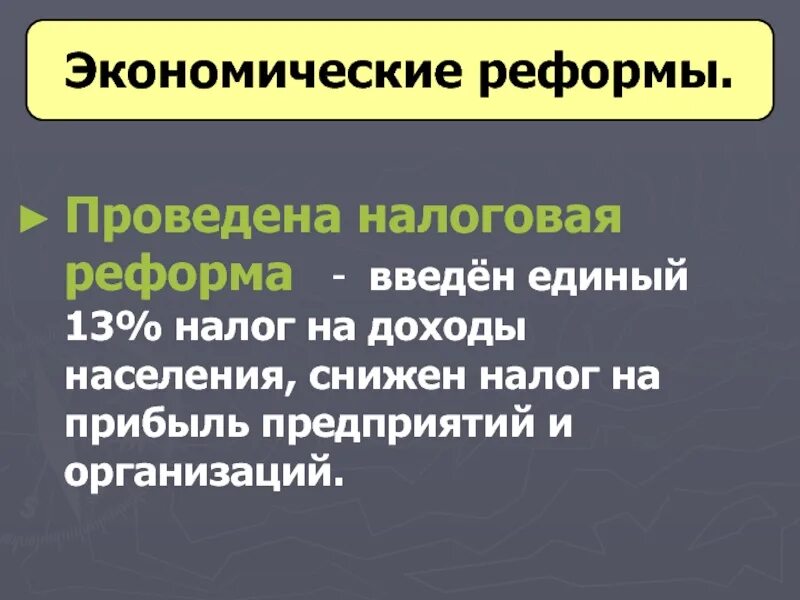 Экономические реформы.

► Проведена налоговая реформа - введён единый 13% налог на доходы населения, снижен налог на прибыль предприятий и организаций.